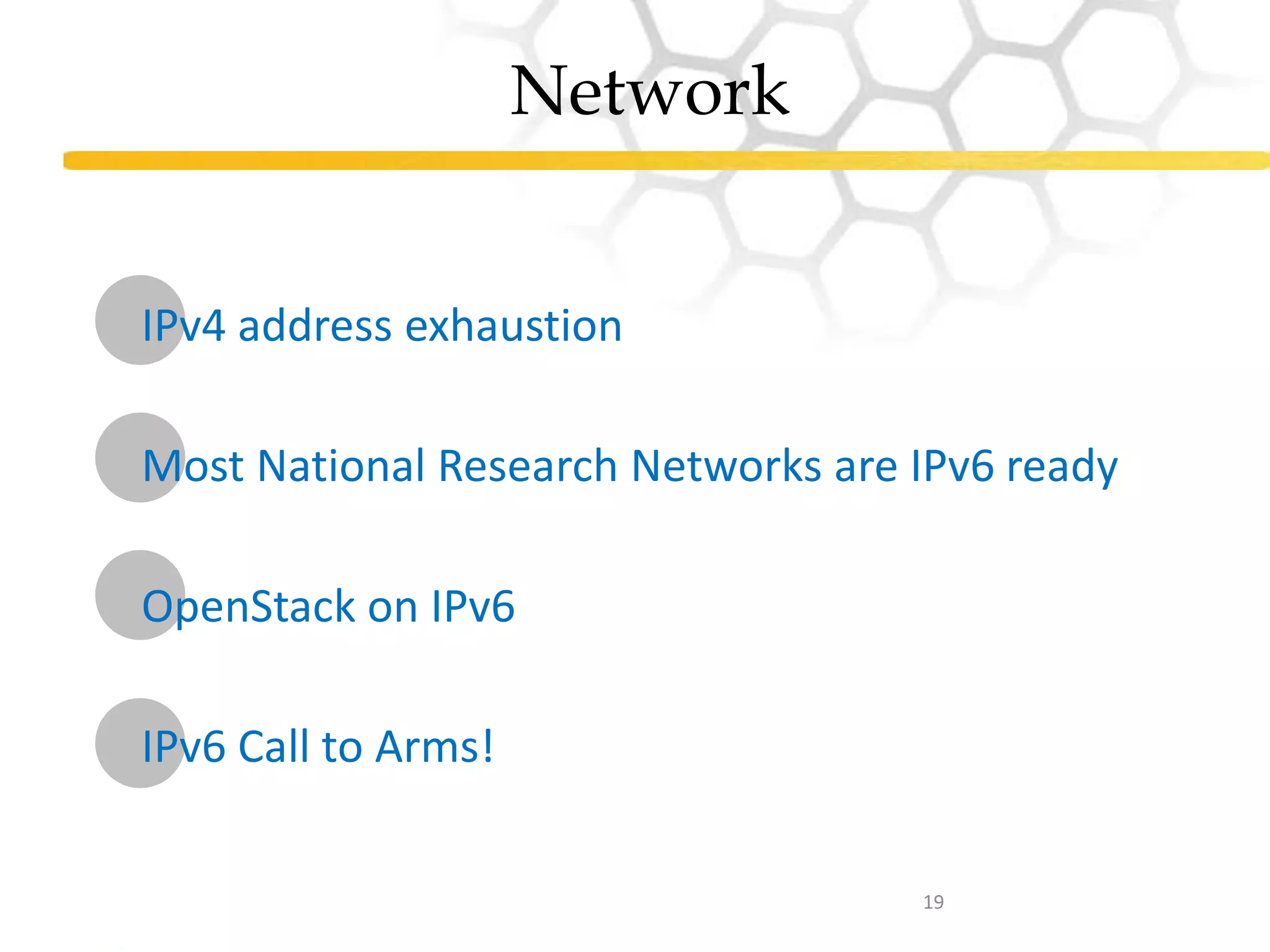 Network

IPv4 address exhaustion

Most National Research Networks are IPv6 ready

OpenStack on IPv6

IPv6 Call to Arms!

19